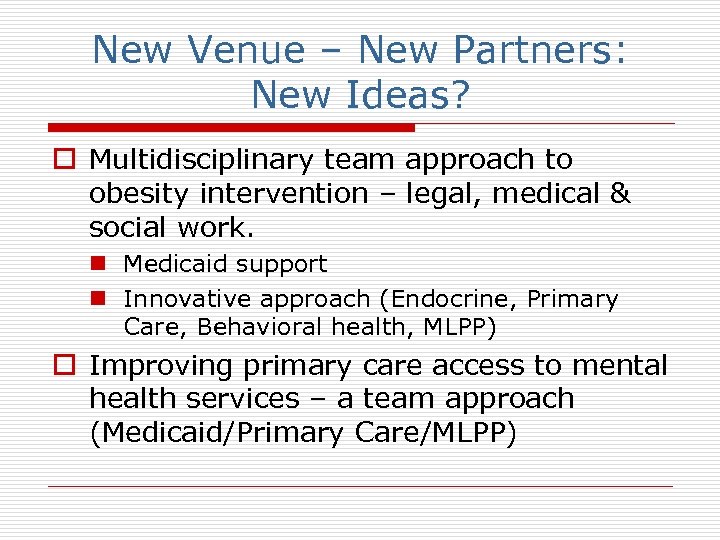 New Venue – New Partners: New Ideas?

Multidisciplinary team approach to obesity intervention – legal, medical & social work.

Medicaid support

Innovative approach (Endocrine, Primary Care, Behavioral health, MLPP)

Improving primary care access to mental health services – a team approach (Medicaid/Primary Care/MLPP)